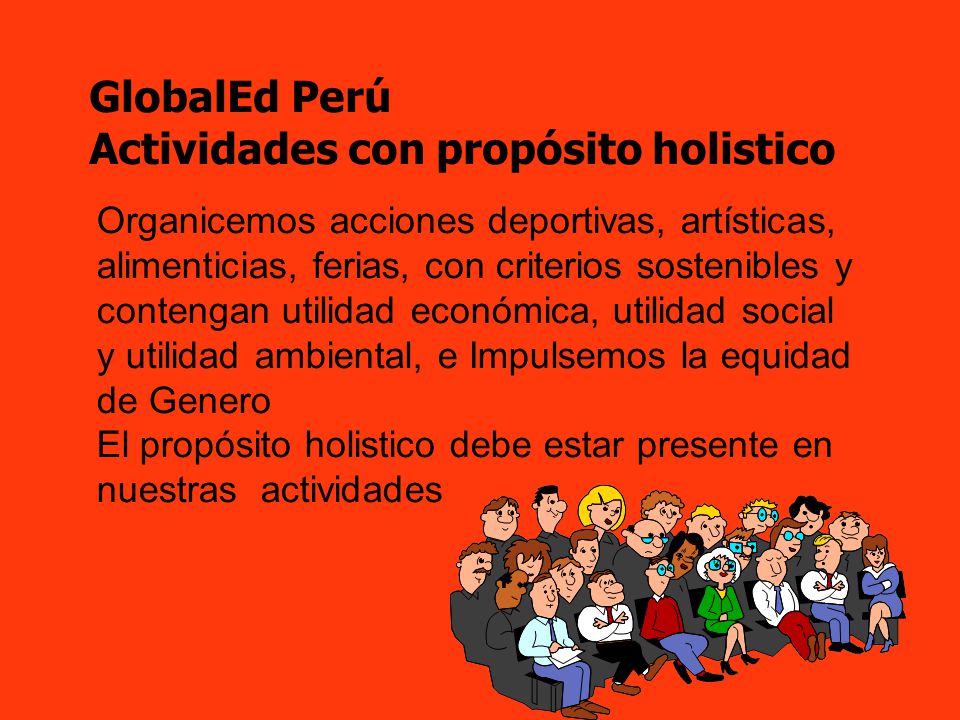 GlobalEd Perú
Actividades con propósito holistico

Organicemos acciones deportivas, artísticas, alimenticias, ferias, con criterios sostenibles y contengan utilidad económica, utilidad social y utilidad ambiental, e Impulsemos la equidad de Genero
El propósito holistico debe estar presente en nuestras actividades